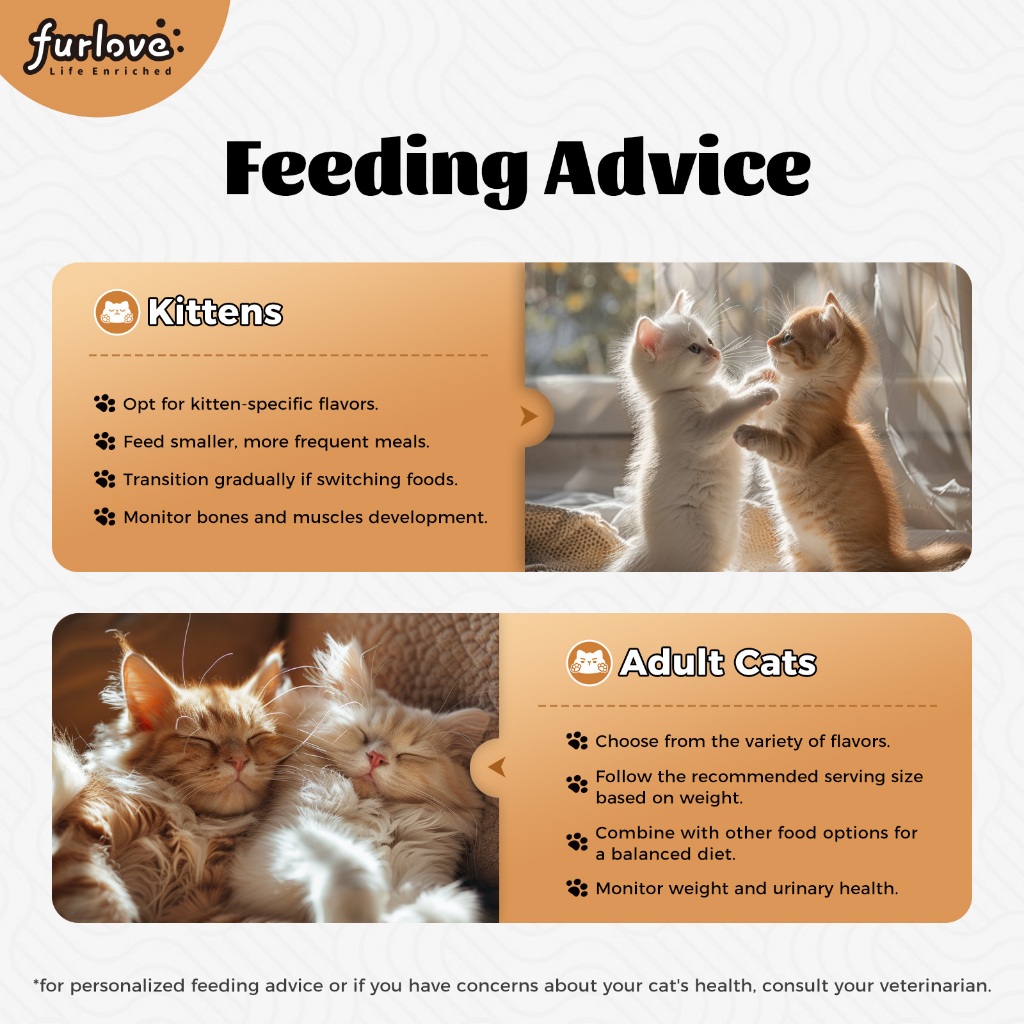 furlove
Life Enriched

Feeding Advice

Kittens

Opt for kitten-specific flavors.
Feed smaller, more frequent meals.
Transition gradually if switching foods.
Monitor bones and muscles development.

Adult Cats

Choose from the variety of flavors.
Follow the recommended serving size based on weight.
Combine with other food options for a balanced diet.
Monitor weight and urinary health.

*for personalized feeding advice or if you have concerns about your cat's health, consult your veterinarian.